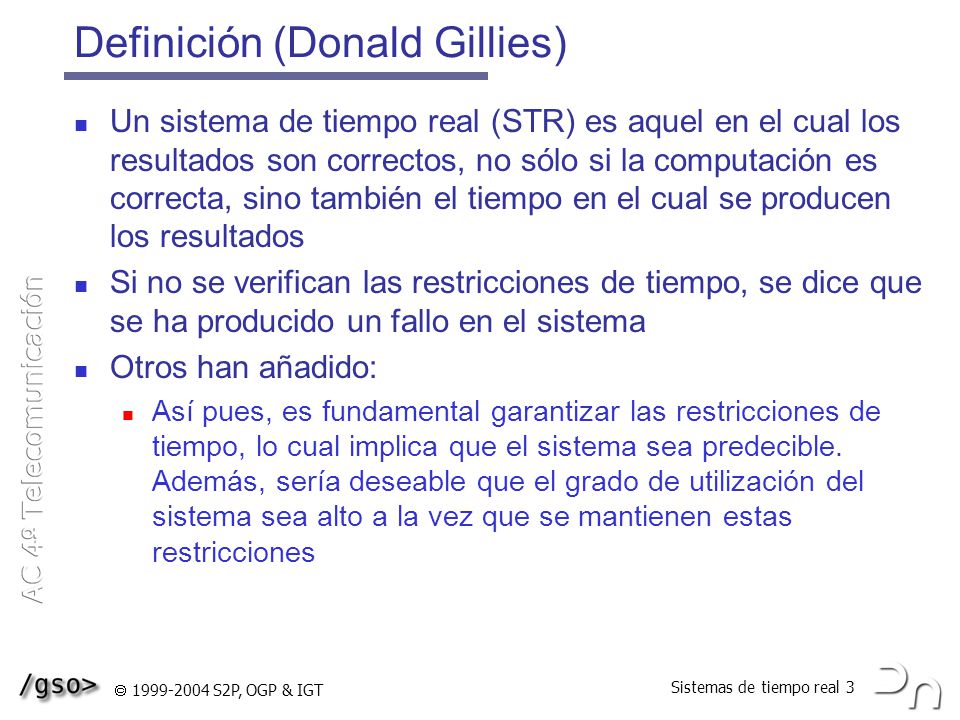 Definición (Donald Gillies)

Un sistema de tiempo real (STR) es aquel en el cual los resultados son correctos, no sólo si la computación es correcta, sino también el tiempo en el cual se producen los resultados

Si no se verifican las restricciones de tiempo, se dice que se ha producido un fallo en el sistema

Otros han añadido:

Así pues, es fundamental garantizar las restricciones de tiempo, lo cual implica que el sistema sea predecible. Además, sería deseable que el grado de utilización del sistema sea alto a la vez que se mantienen estas restricciones

AC 4º Telecomunicación

/gso> © 1999-2004 S2P, OGP & IGT

Sistemas de tiempo real 3